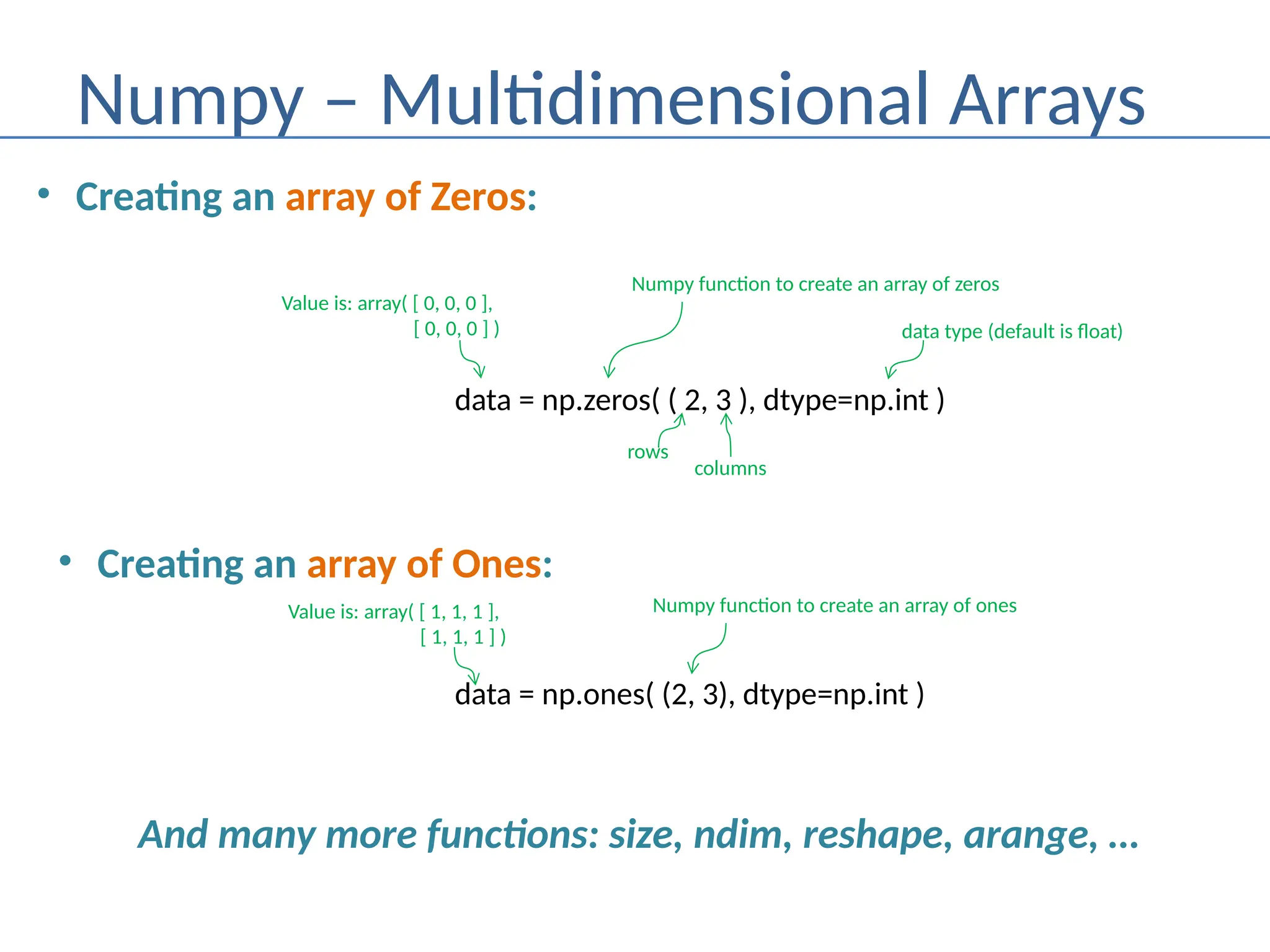 Numpy – Multidimensional Arrays

• Creating an array of Zeros:

Value is: array( [ 0, 0, 0 ],
[ 0, 0, 0 ] )

Numpy function to create an array of zeros

data type (default is float)

data = np.zeros( ( 2, 3 ), dtype=np.int )

rows

columns

• Creating an array of Ones:

Value is: array( [ 1, 1, 1 ],
[ 1, 1, 1 ] )

Numpy function to create an array of ones

data = np.ones( (2, 3), dtype=np.int )

And many more functions: size, ndim, reshape, arange, ...